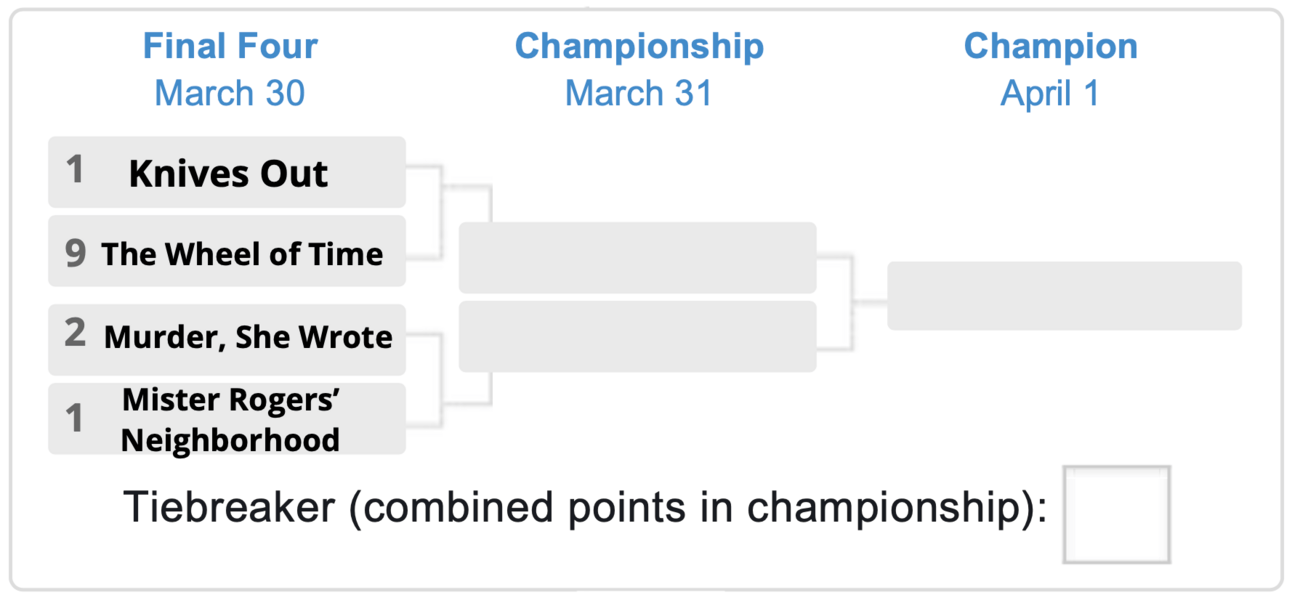 Final Four
March 30

Championship
March 31

Champion
April 1

1 Knives Out
9 The Wheel of Time
2 Murder, She Wrote
1 Mister Rogers' Neighborhood

Tiebreaker (combined points in championship):